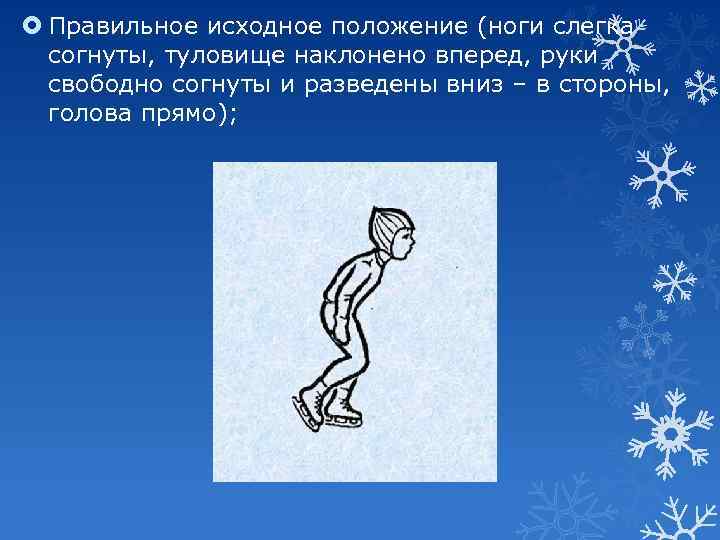 Правильное исходное положение (ноги слегка согнуты, туловище наклонено вперед, руки свободно согнуты и разведены вниз – в стороны, голова прямо);